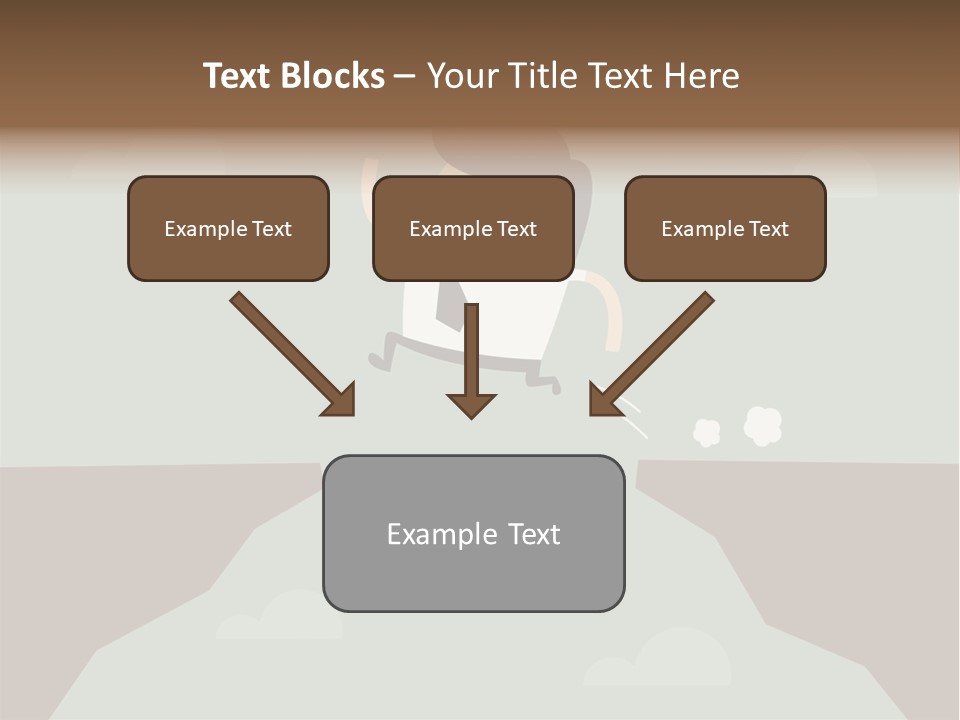 Text Blocks – Your Title Text Here

Example Text

Example Text

Example Text

Example Text